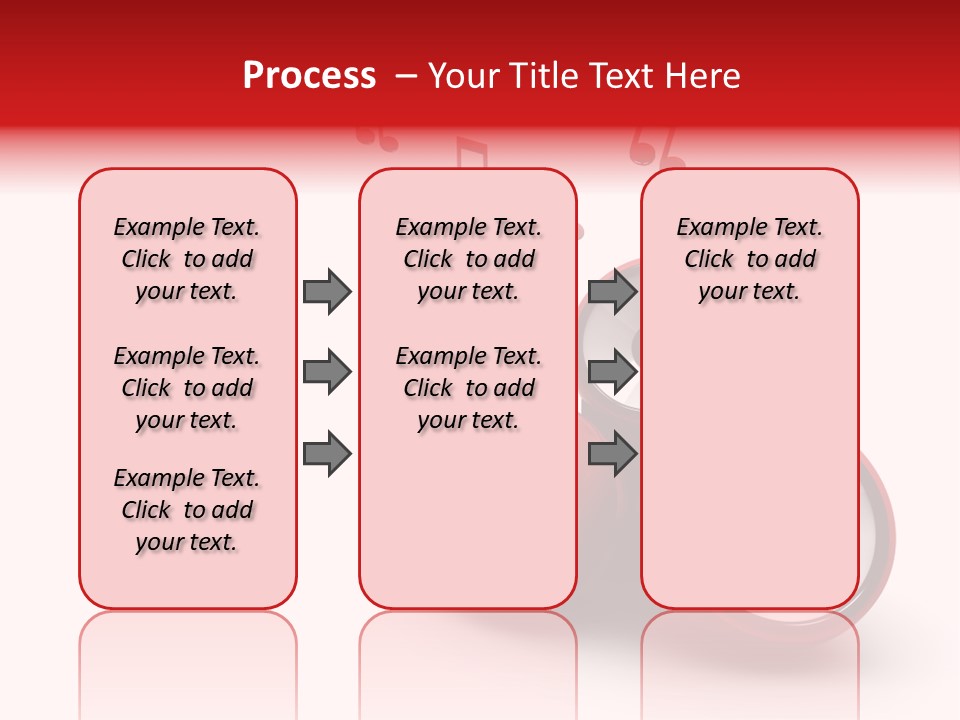 Process – Your Title Text Here

Example Text. Click to add your text.

Example Text. Click to add your text.

Example Text. Click to add your text.

Example Text. Click to add your text.

Example Text. Click to add your text.

Example Text. Click to add your text.